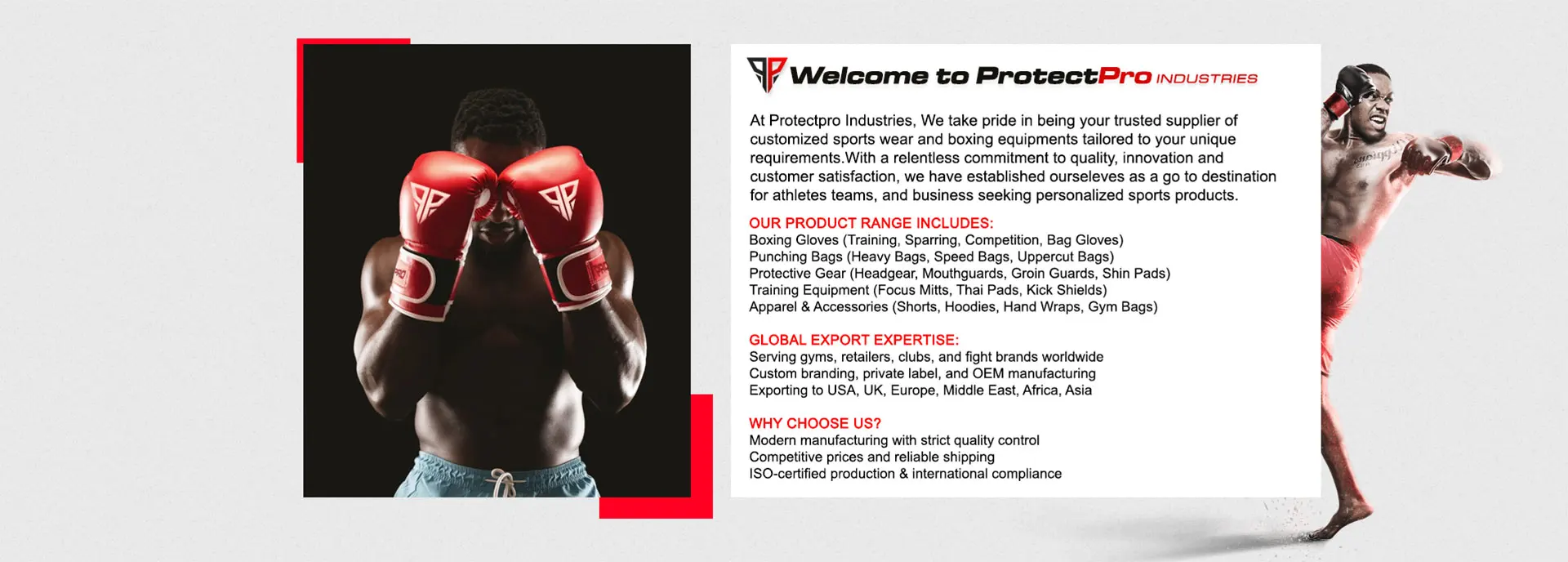 Welcome to ProtectPro INDUSTRIES

At Protectpro Industries, We take pride in being your trusted supplier of customized sports wear and boxing equipments tailored to your unique requirements.With a relentless commitment to quality, innovation and customer satisfaction, we have established ourseleves as a go to destination for athletes teams, and business seeking personalized sports products.

OUR PRODUCT RANGE INCLUDES:
Boxing Gloves (Training, Sparring, Competition, Bag Gloves)
Punching Bags (Heavy Bags, Speed Bags, Uppercut Bags)
Protective Gear (Headgear, Mouthguards, Groin Guards, Shin Pads)
Training Equipment (Focus Mitts, Thai Pads, Kick Shields)
Apparel & Accessories (Shorts, Hoodies, Hand Wraps, Gym Bags)

GLOBAL EXPORT EXPERTISE:
Serving gyms, retailers, clubs, and fight brands worldwide
Custom branding, private label, and OEM manufacturing
Exporting to USA, UK, Europe, Middle East, Africa, Asia

WHY CHOOSE US?
Modern manufacturing with strict quality control
Competitive prices and reliable shipping
ISO-certified production & international compliance